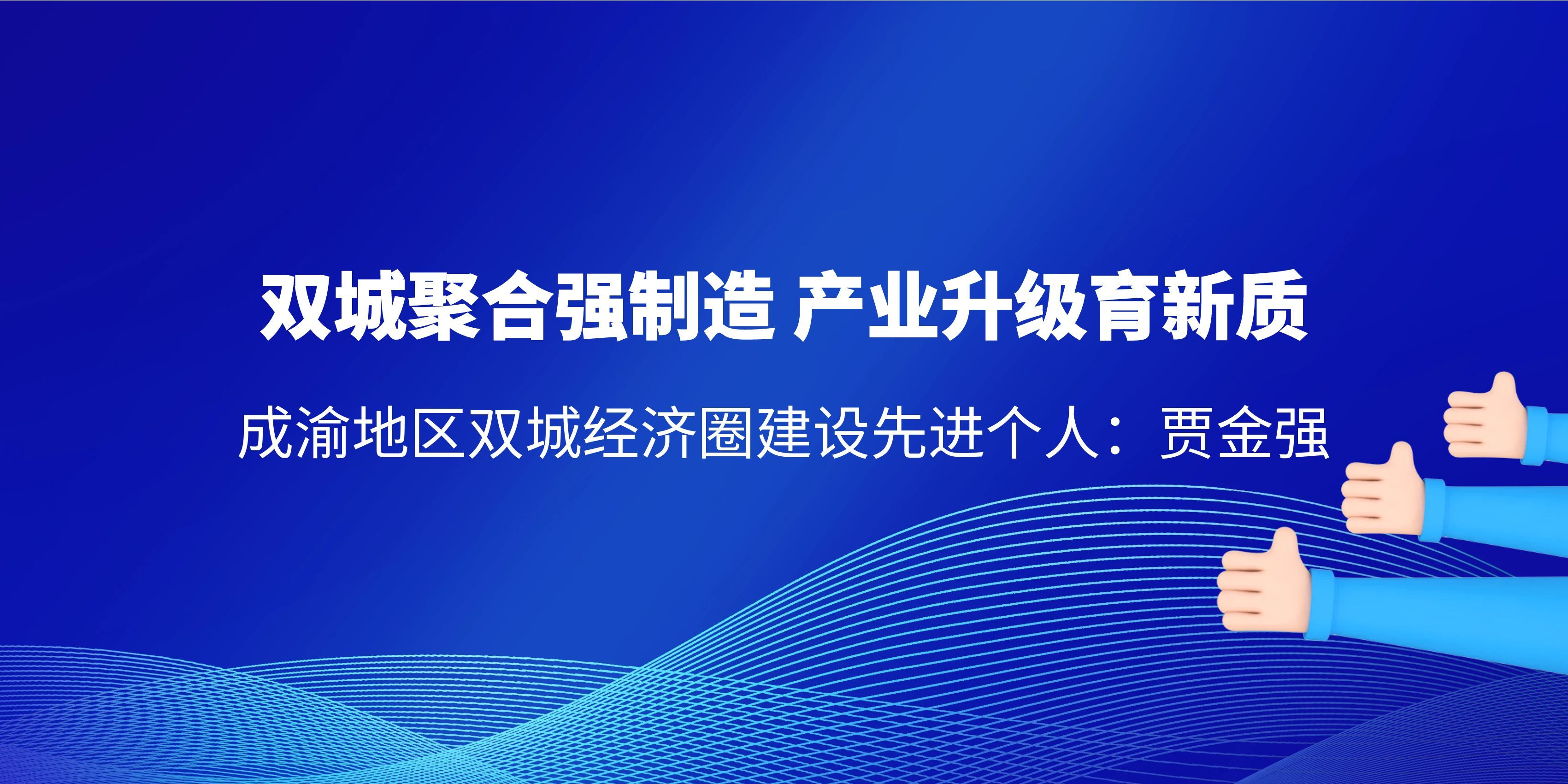 双城聚合强制造 产业升级育新质

成渝地区双城经济圈建设先进个人：贾金强